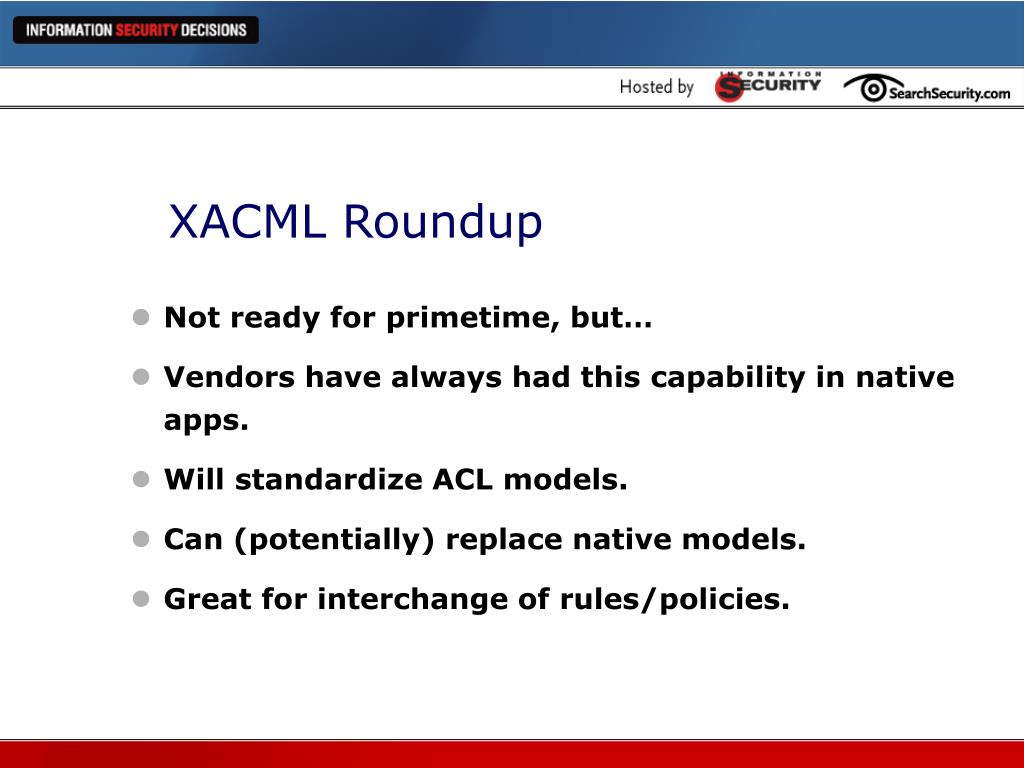 INFORMATION SECURITY DECISIONS

Hosted by INFORMATION SECURITY SearchSecurity.com

XACML Roundup

- Not ready for primetime, but…
- Vendors have always had this capability in native apps.
- Will standardize ACL models.
- Can (potentially) replace native models.
- Great for interchange of rules/policies.